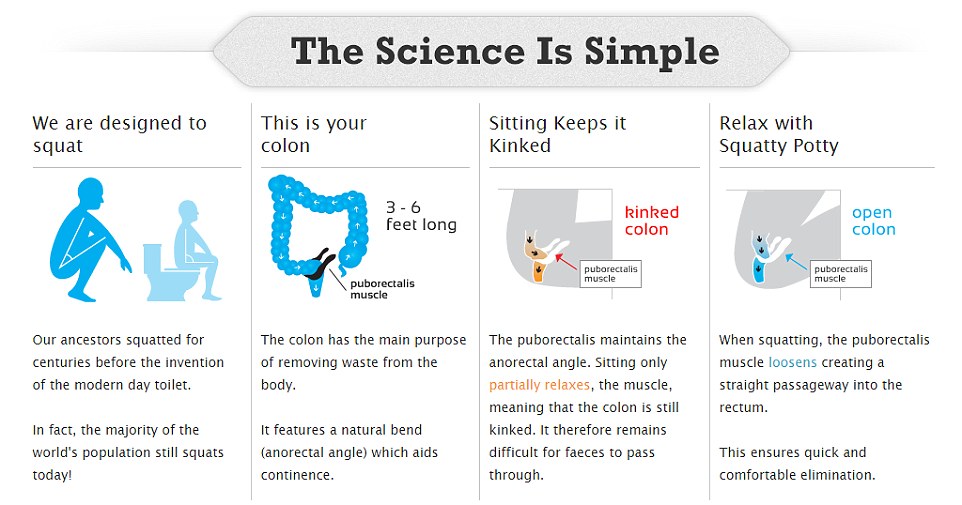 The Science Is Simple

We are designed to squat

Our ancestors squatted for centuries before the invention of the modern day toilet.

In fact, the majority of the world's population still squats today!

This is your colon

3 - 6 feet long

puborectalis muscle

The colon has the main purpose of removing waste from the body.

It features a natural bend (anorectal angle) which aids continence.

Sitting Keeps it Kinked

kinked colon

puborectalis muscle

The puborectalis maintains the anorectal angle. Sitting only partially relaxes, the muscle, meaning that the colon is still kinked. It therefore remains difficult for faeces to pass through.

Relax with Squatty Potty

open colon

puborectalis muscle

When squatting, the puborectalis muscle loosens creating a straight passageway into the rectum.

This ensures quick and comfortable elimination.